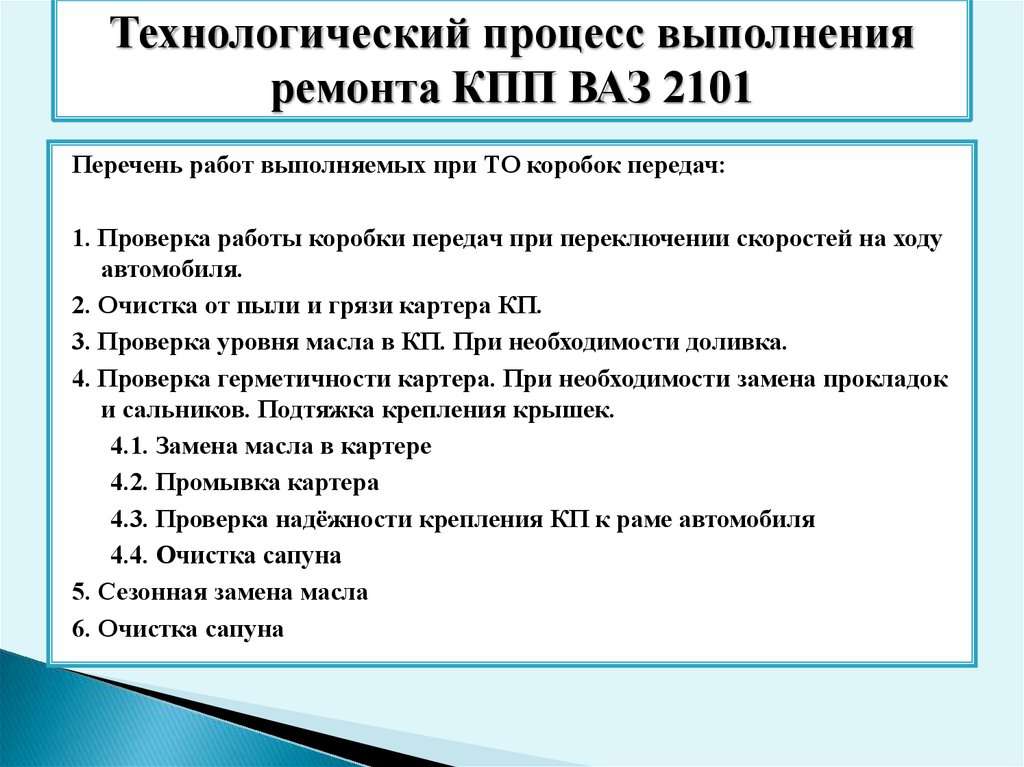 Технологический процесс выполнения ремонта КПП ВАЗ 2101

Перечень работ выполняемых при ТО коробок передач:

1. Проверка работы коробки передач при переключении скоростей на ходу автомобиля.

2. Очистка от пыли и грязи картера КП.

3. Проверка уровня масла в КП. При необходимости доливка.

4. Проверка герметичности картера. При необходимости замена прокладок и сальников. Подтяжка крепления крышек.

4.1. Замена масла в картере

4.2. Промывка картера

4.3. Проверка надёжности крепления КП к раме автомобиля

4.4. Очистка сапуна

5. Сезонная замена масла

6. Очистка сапуна